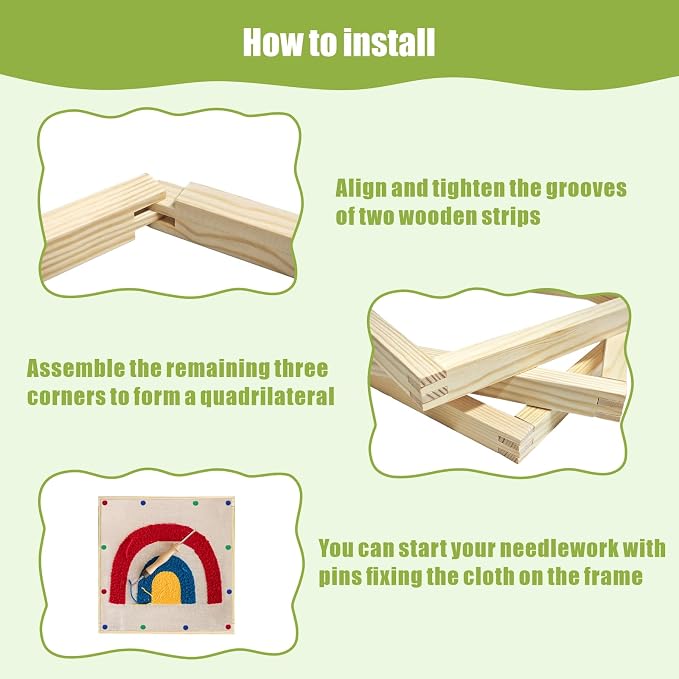 How to install

Align and tighten the grooves of two wooden strips

Assemble the remaining three corners to form a quadrilateral

You can start your needlework with pins fixing the cloth on the frame